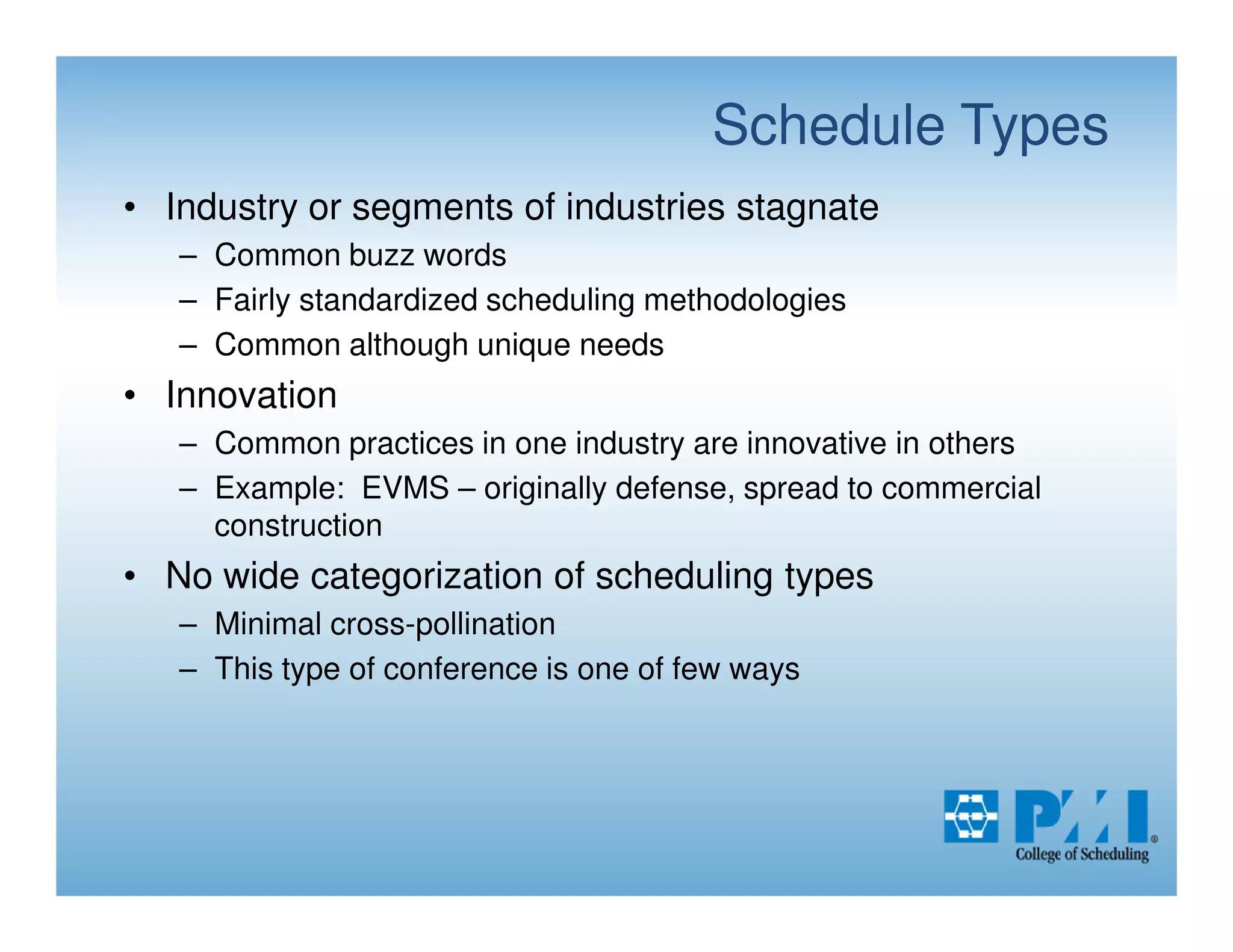 Schedule Types

• Industry or segments of industries stagnate
  – Common buzz words
  – Fairly standardized scheduling methodologies
  – Common although unique needs
• Innovation
  – Common practices in one industry are innovative in others
  – Example: EVMS – originally defense, spread to commercial construction
• No wide categorization of scheduling types
  – Minimal cross-pollination
  – This type of conference is one of few ways

PMI®
College of Scheduling